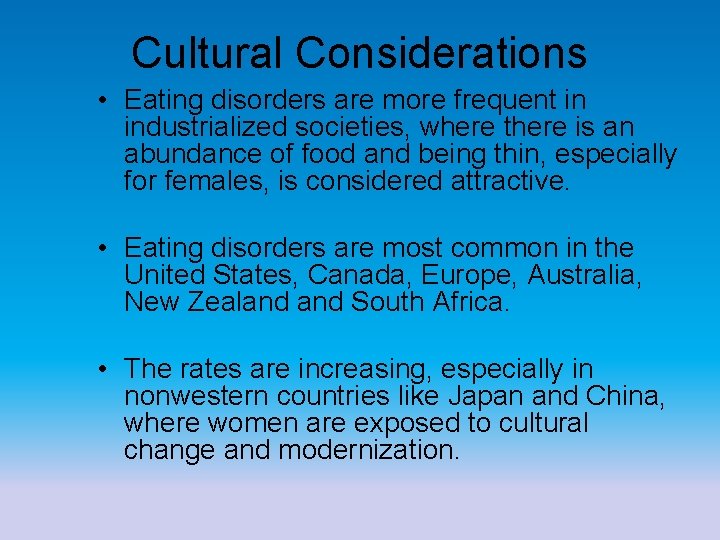 Cultural Considerations

• Eating disorders are more frequent in industrialized societies, where there is an abundance of food and being thin, especially for females, is considered attractive.

• Eating disorders are most common in the United States, Canada, Europe, Australia, New Zealand and South Africa.

• The rates are increasing, especially in nonwestern countries like Japan and China, where women are exposed to cultural change and modernization.